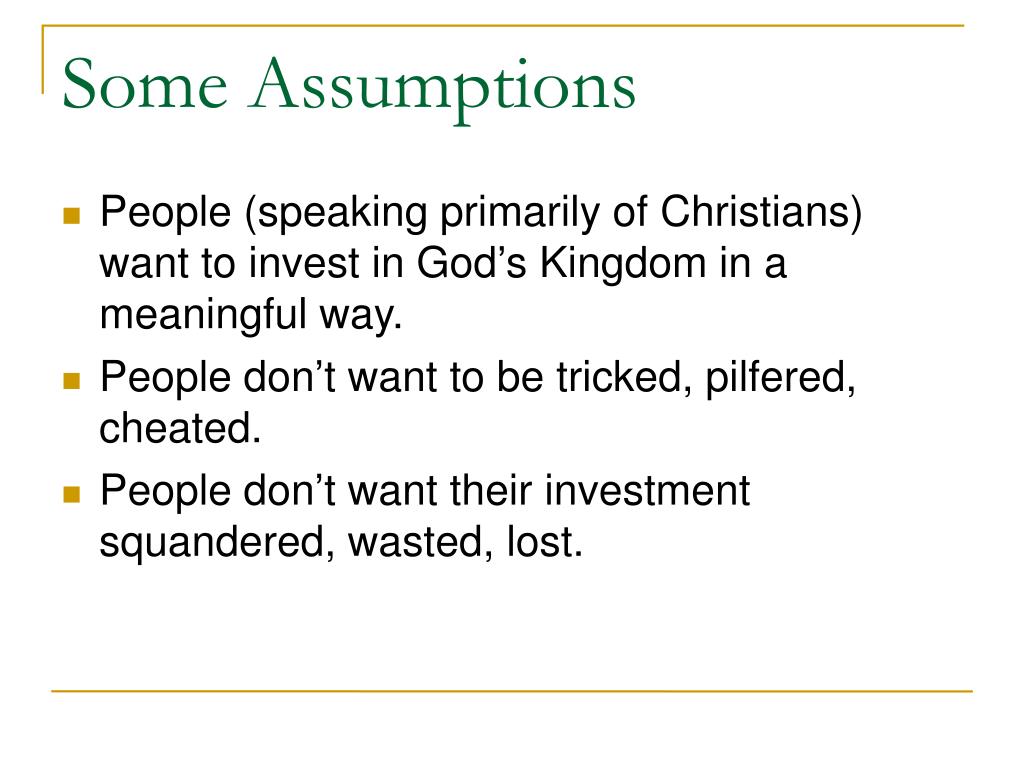 Some Assumptions

- People (speaking primarily of Christians) want to invest in God’s Kingdom in a meaningful way.
- People don’t want to be tricked, pilfered, cheated.
- People don’t want their investment squandered, wasted, lost.